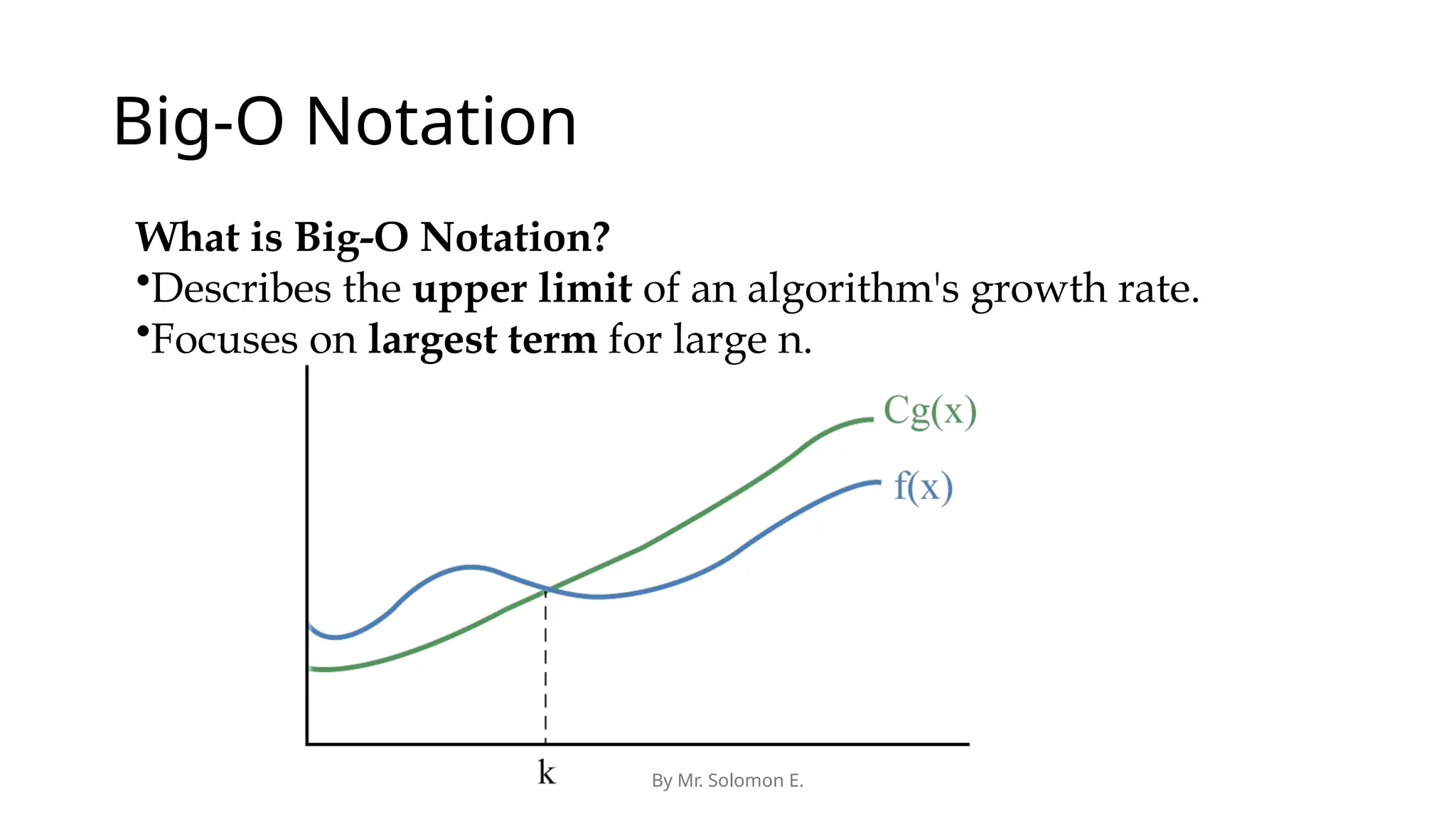 Big-O Notation

What is Big-O Notation?
•Describes the upper limit of an algorithm's growth rate.
•Focuses on largest term for large n.

Cg(x)
f(x)
k

By Mr. Solomon E.